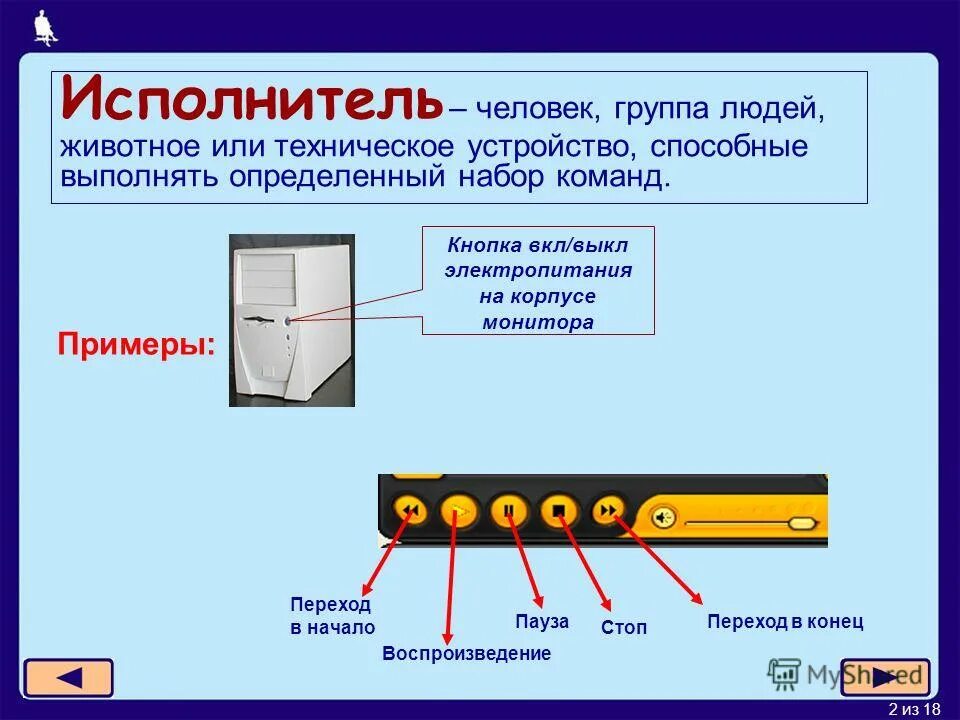 Исполнитель – человек, группа людей, животное или техническое устройство, способные выполнять определенный набор команд.

Кнопка вкл/выкл электропитания на корпусе монитора

Примеры:

Переход в начало

Воспроизведение

Пауза

Стоп

Переход в конец

MyShared

2 из 18